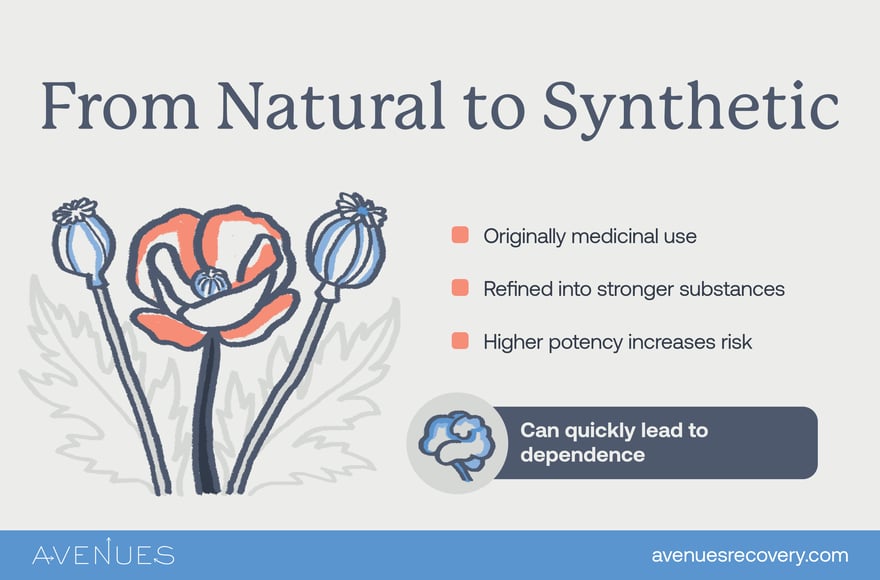 From Natural to Synthetic

Originally medicinal use

Refined into stronger substances

Higher potency increases risk

Can quickly lead to dependence

AVENUES

avenuesrecovery.com